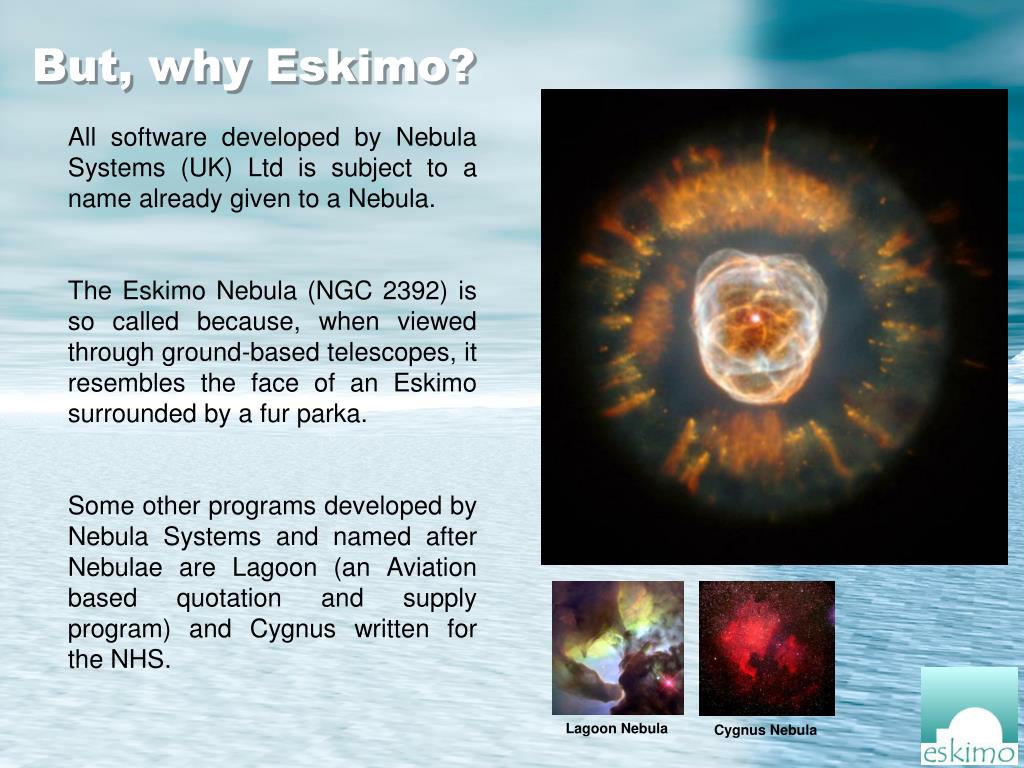 But, why Eskimo?

All software developed by Nebula Systems (UK) Ltd is subject to a name already given to a Nebula.

The Eskimo Nebula (NGC 2392) is so called because, when viewed through ground-based telescopes, it resembles the face of an Eskimo surrounded by a fur parka.

Some other programs developed by Nebula Systems and named after Nebulae are Lagoon (an Aviation based quotation and supply program) and Cygnus written for the NHS.

Lagoon Nebula

Cygnus Nebula

eskimo